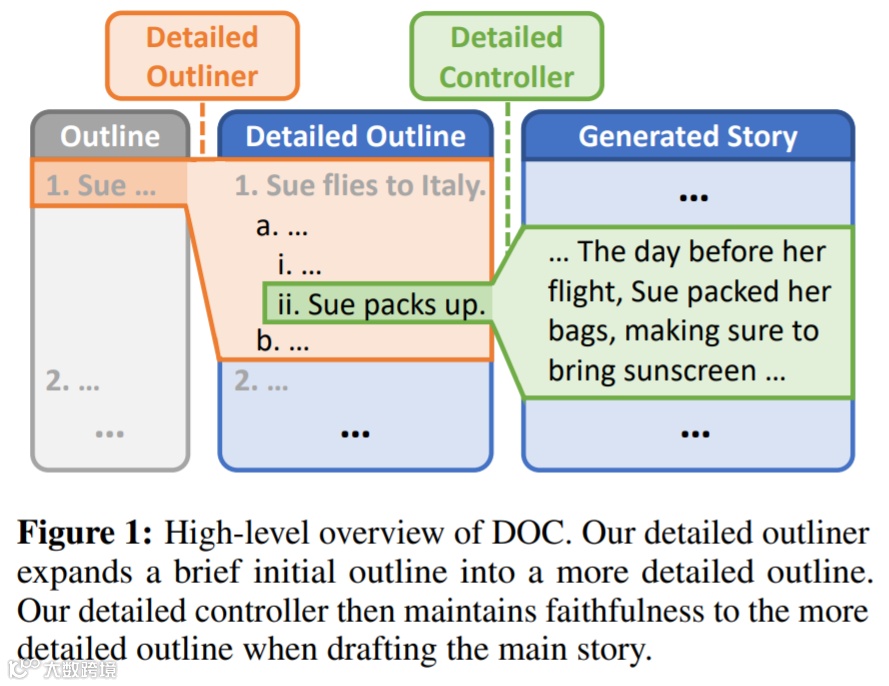 Detailed Outliner

Detailed Controller

Outline

1. Sue ...

2. ...

...

Detailed Outline

1. Sue flies to Italy.

a. ...

i. ...

ii. Sue packs up.

b. ...

2. ...

...

Generated Story

...

... The day before her flight, Sue packed her bags, making sure to bring sunscreen ...

...

**Figure 1:** High-level overview of DOC. Our detailed outliner expands a brief initial outline into a more detailed outline. Our detailed controller then maintains faithfulness to the more detailed outline when drafting the main story.

六数跨境